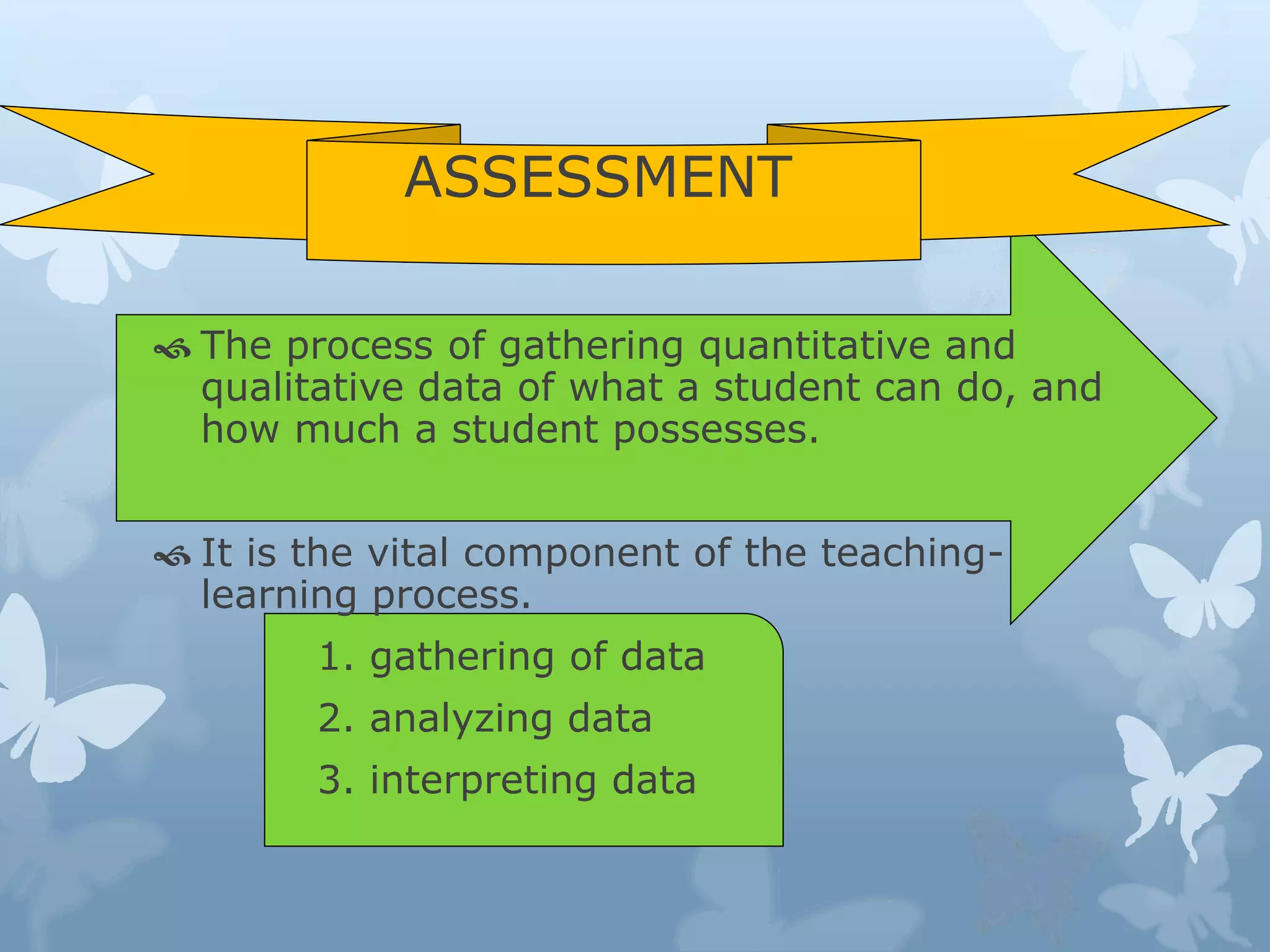 ASSESSMENT

The process of gathering quantitative and qualitative data of what a student can do, and how much a student possesses.

It is the vital component of the teaching-learning process.

1. gathering of data
2. analyzing data
3. interpreting data